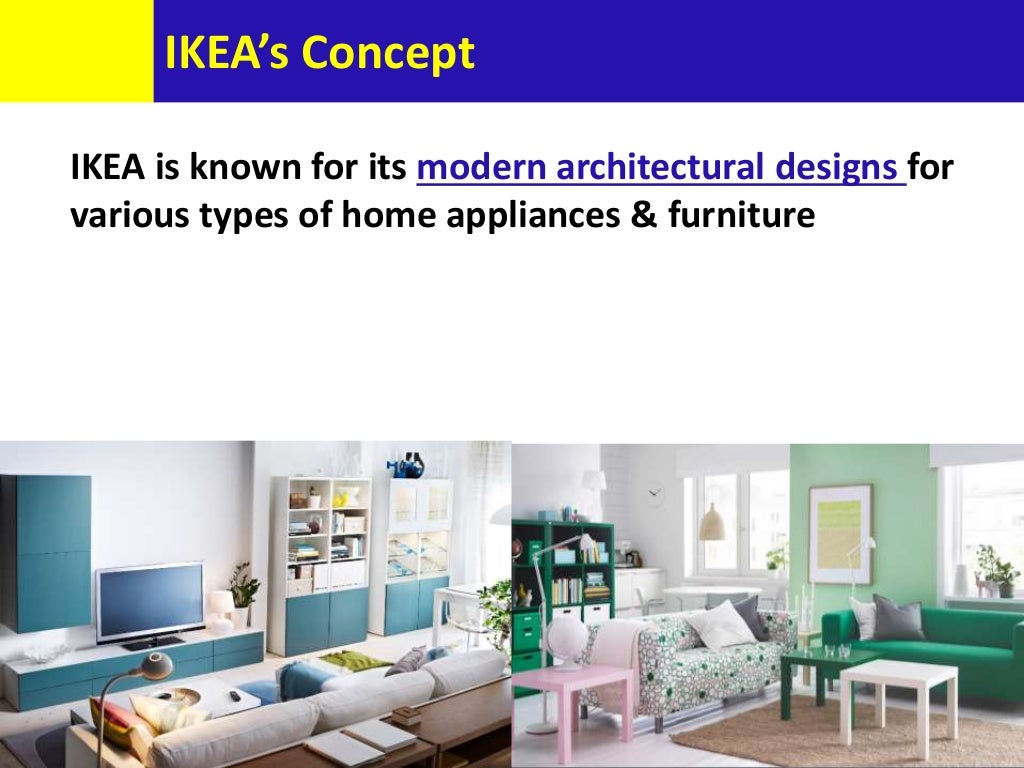 IKEA's Concept

IKEA is known for its modern architectural designs for various types of home appliances & furniture